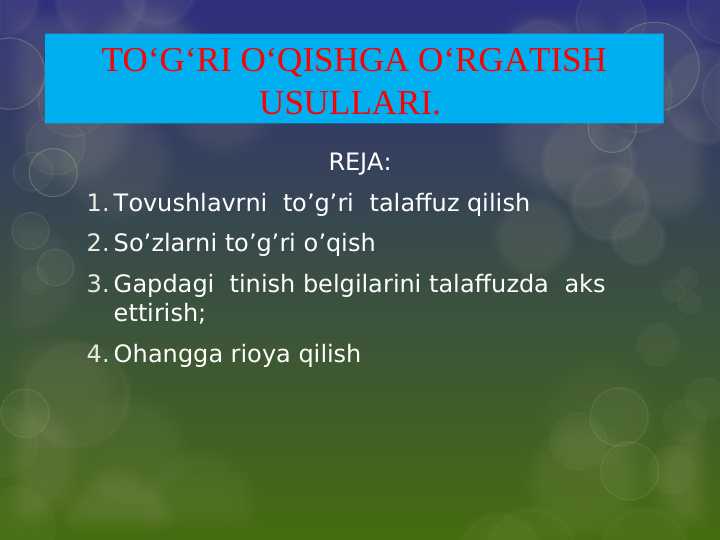 TO‘G‘RI O‘QISHGA O‘RGATISH USULLARI.

REJA:

1. Tovushlavrni to’g’ri talaffuz qilish
2. So’zlarni to’g’ri o’qish
3. Gapdagi tinish belgilarini talaffuzda aks ettirish;
4. Ohangga rioya qilish